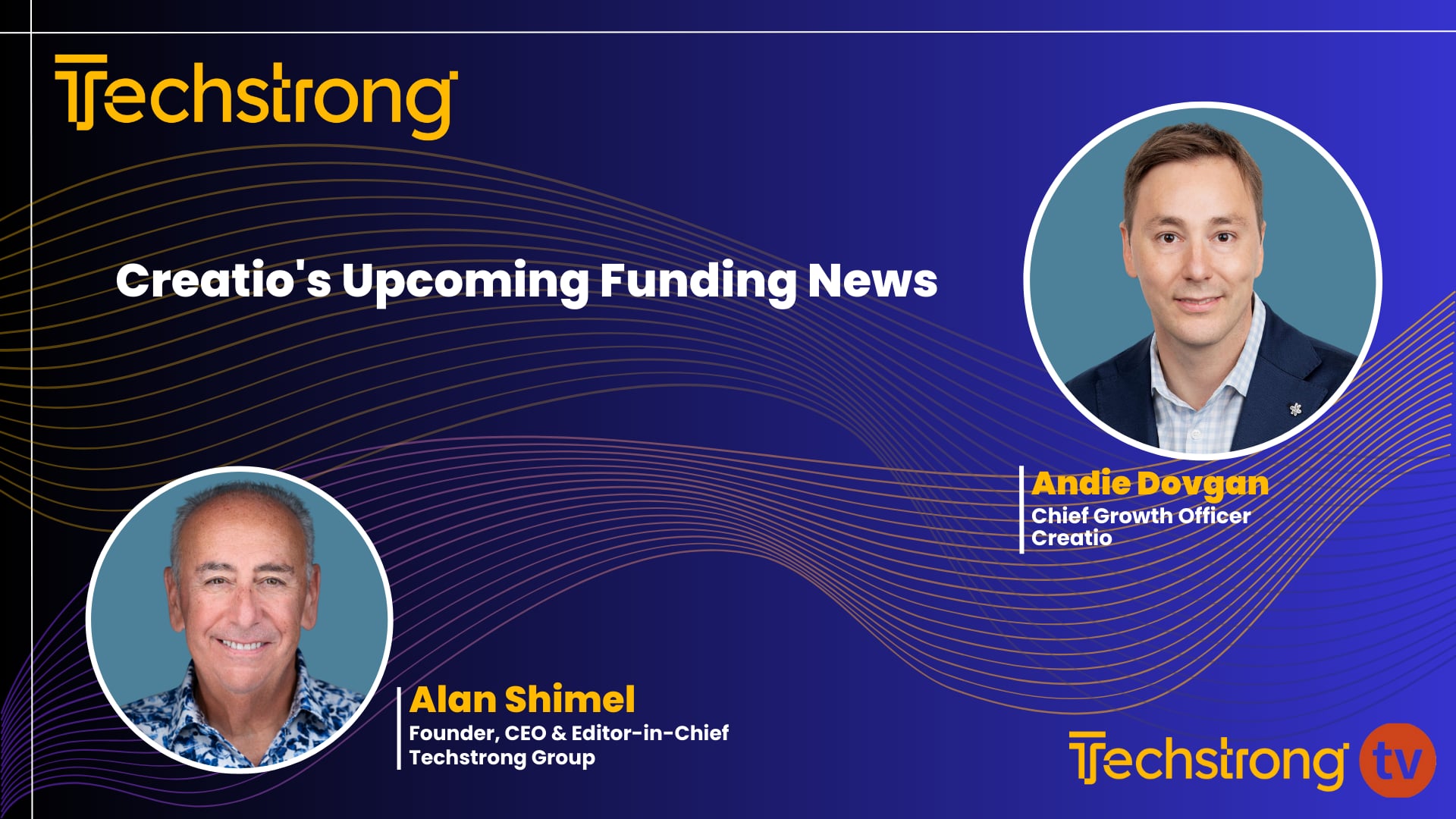 Techstrong

Creatio's Upcoming Funding News

Andie Dovgan
Chief Growth Officer
Creatio

Alan Shimel
Founder, CEO & Editor-in-Chief
Techstrong Group

Techstrong tv